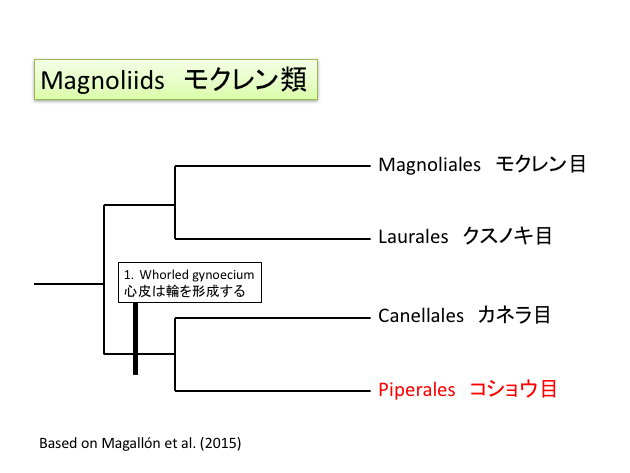 Magnoliids モクレン類

Magnoliales モクレン目

Laurales クスノキ目

1. Whorled gynoecium
心皮は輪を形成する

Canellales カネラ目

Piperales コショウ目

Based on Magallón et al. (2015)